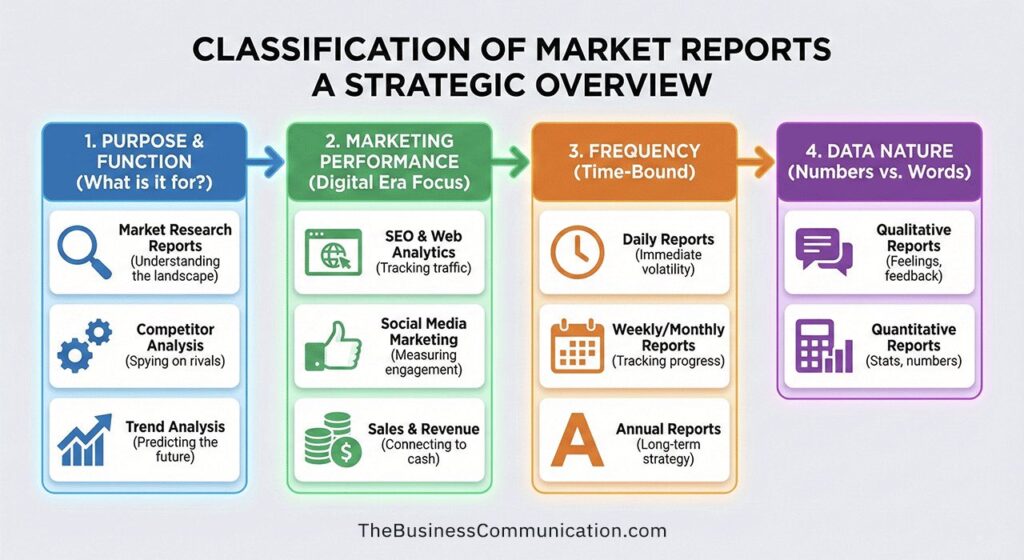 CLASSIFICATION OF MARKET REPORTS
A STRATEGIC OVERVIEW

1. PURPOSE & FUNCTION (What is it for?)

Market Research Reports (Understanding the landscape)

Competitor Analysis (Spying on rivals)

Trend Analysis (Predicting the future)

2. MARKETING PERFORMANCE (Digital Era Focus)

SEO & Web Analytics (Tracking traffic)

Social Media Marketing (Measuring engagement)

Sales & Revenue (Connecting to cash)

3. FREQUENCY (Time-Bound)

Daily Reports (Immediate volatility)

Weekly/Monthly Reports (Tracking progress)

A

Annual Reports (Long-term strategy)

4. DATA NATURE (Numbers vs. Words)

Qualitative Reports (Feelings, feedback)

Quantitative Reports (Stats, numbers)

TheBusinessCommunication.com